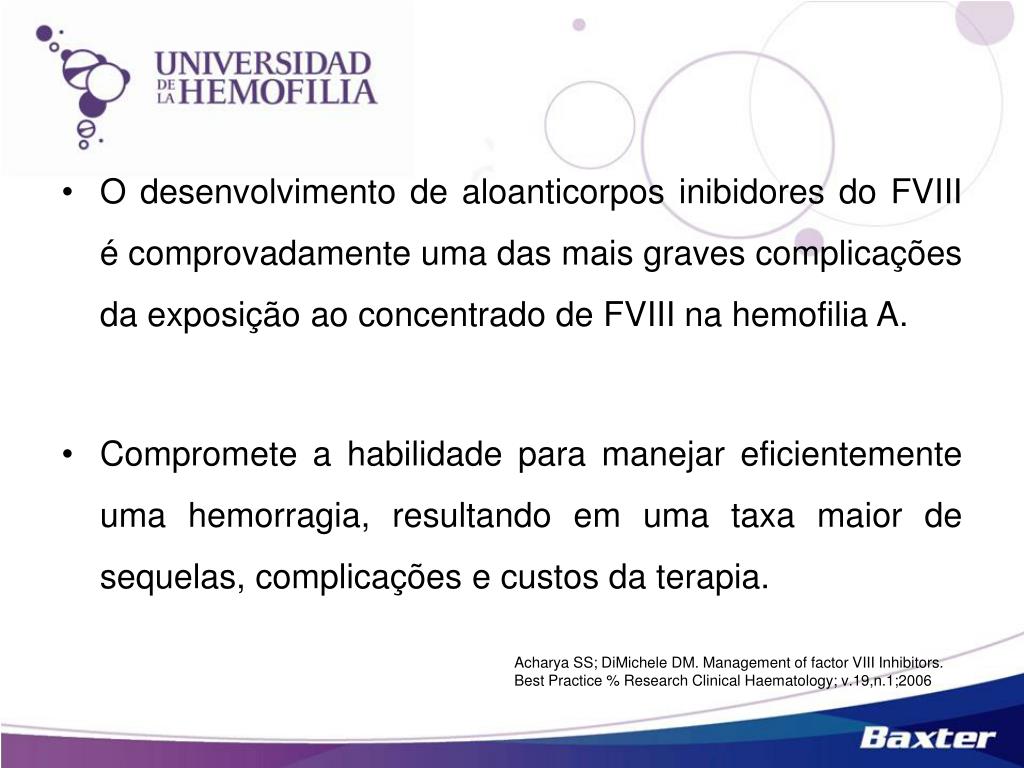 UNIVERSIDAD DE LA HEMOFILIA

• O desenvolvimento de aloanticorpos inibidores do FVIII é comprovadamente uma das mais graves complicações da exposição ao concentrado de FVIII na hemofilia A.

• Compromete a habilidade para manejar eficientemente uma hemorragia, resultando em uma taxa maior de sequelas, complicações e custos da terapia.

Acharya SS; DiMichele DM. Management of factor VIII Inhibitors. Best Practice % Research Clinical Haematology; v.19,n.1;2006

Baxter